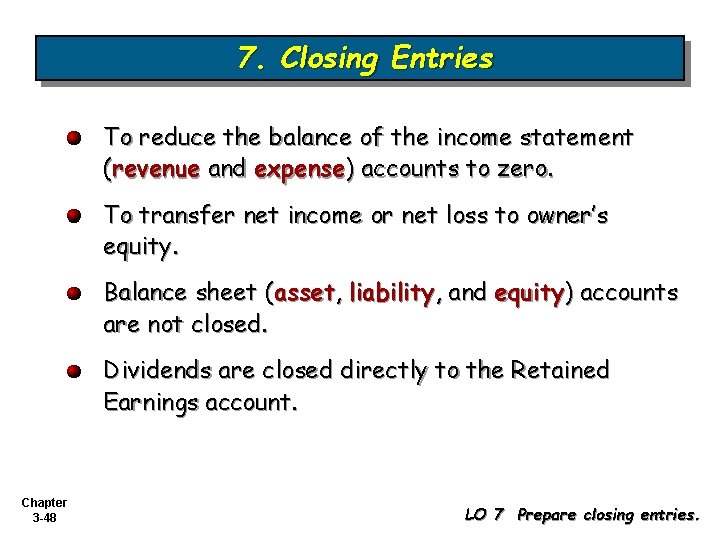 7. Closing Entries

To reduce the balance of the income statement (revenue and expense) accounts to zero.

To transfer net income or net loss to owner's equity.

Balance sheet (asset, liability, and equity) accounts are not closed.

Dividends are closed directly to the Retained Earnings account.

Chapter 3-48

LO 7 Prepare closing entries.